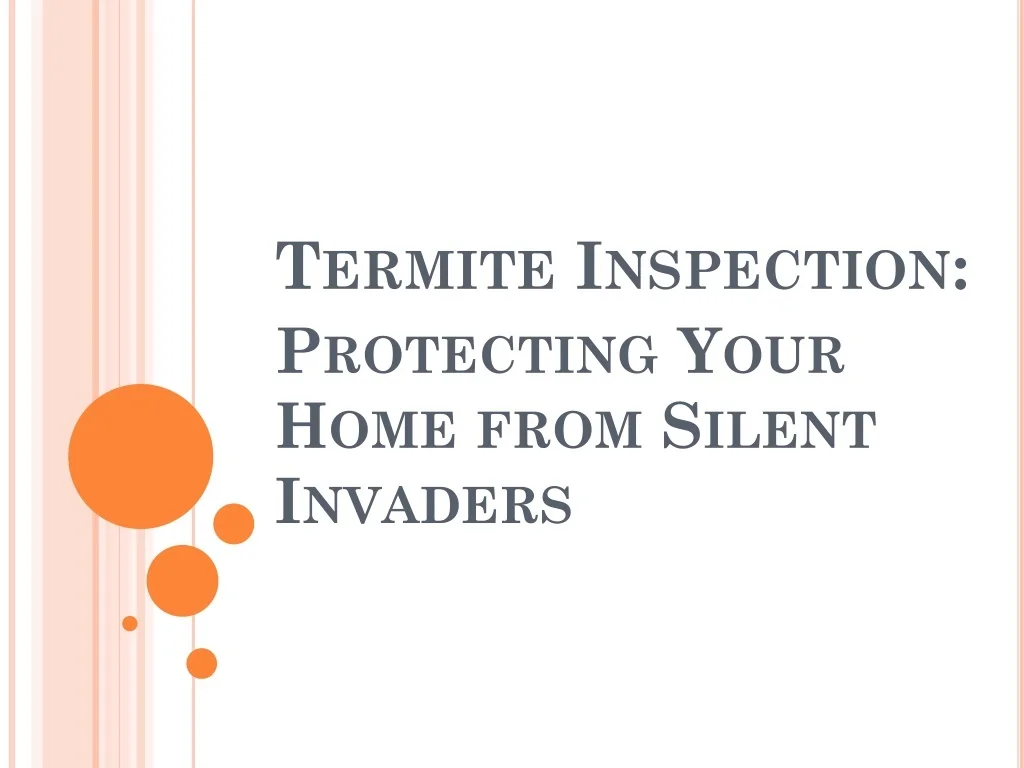 Termite Inspection: Protecting Your Home from Silent Invaders